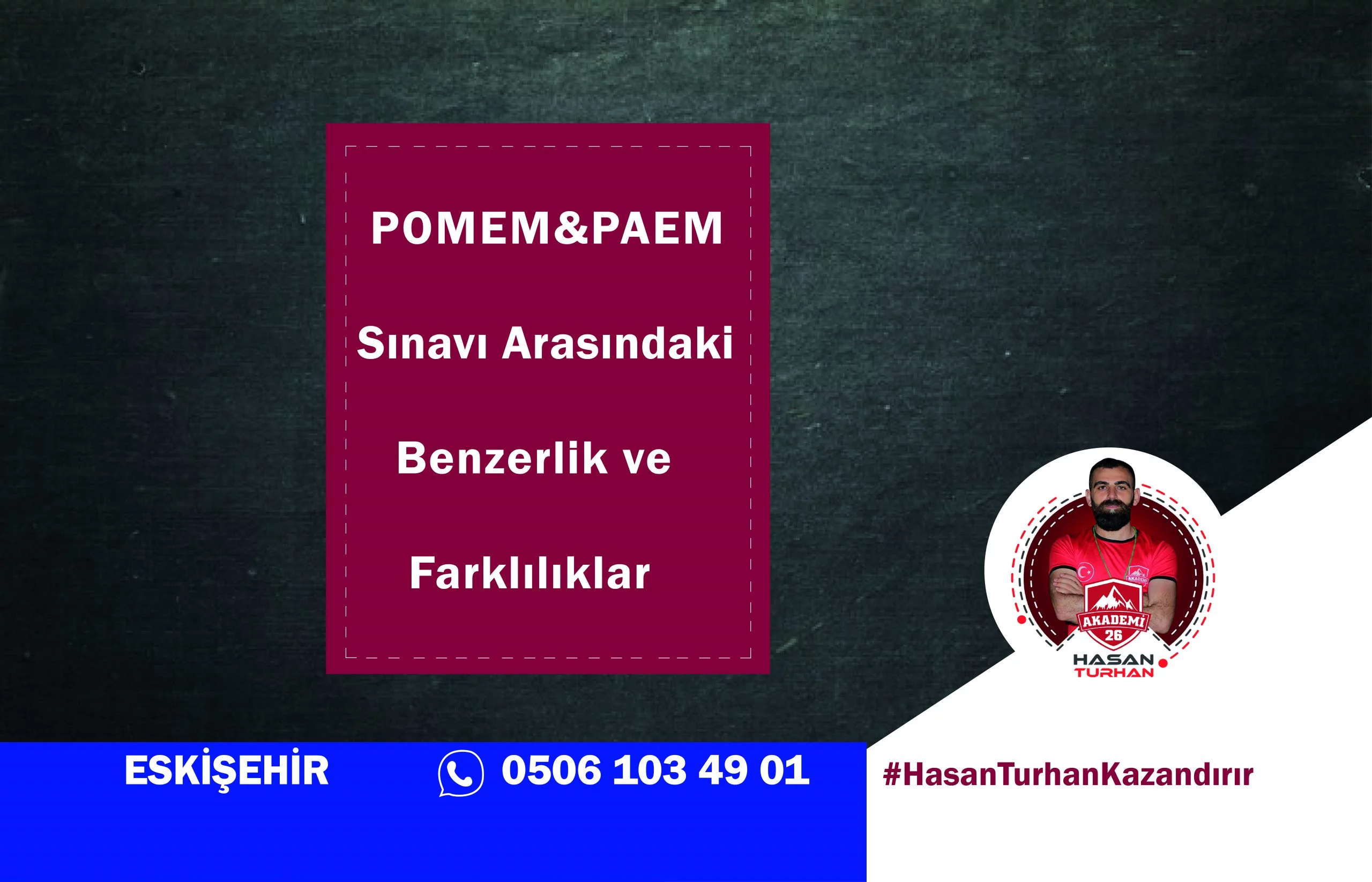 POMEM&PAEM

Sınavı Arasındaki

Benzerlik ve

Farklılıklar

AKADEMİ
26

HASAN
TURHAN

ESKİŞEHİR

0506 103 49 01

#HasanTurhanKazandırır